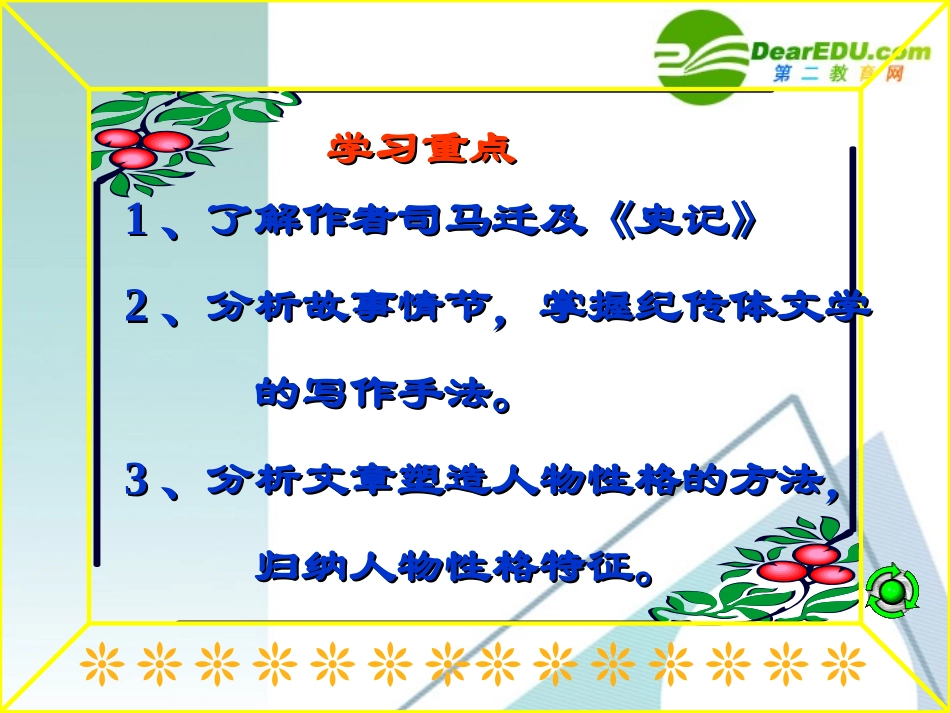 DearEDU.com
第二教育网

学习重点

1、了解作者司马迁及《史记》

2、分析故事情节，掌握纪传体文学的写作手法。

3、分析文章塑造人物性格的方法，归纳人物性格特征。